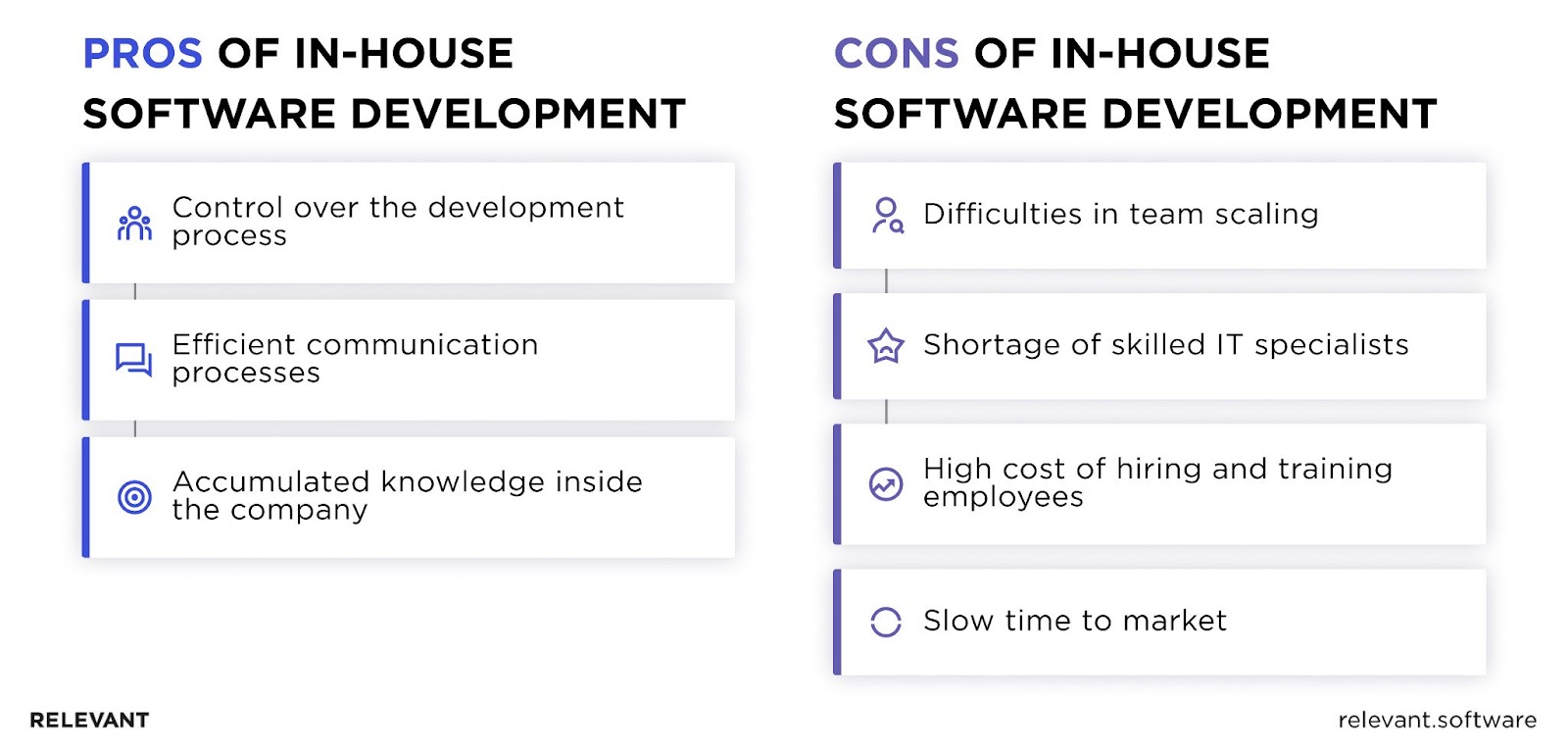 PROS OF IN-HOUSE SOFTWARE DEVELOPMENT

Control over the development process

Efficient communication processes

Accumulated knowledge inside the company

CONS OF IN-HOUSE SOFTWARE DEVELOPMENT

Difficulties in team scaling

Shortage of skilled IT specialists

High cost of hiring and training employees

Slow time to market

RELEVANT

relevant.software